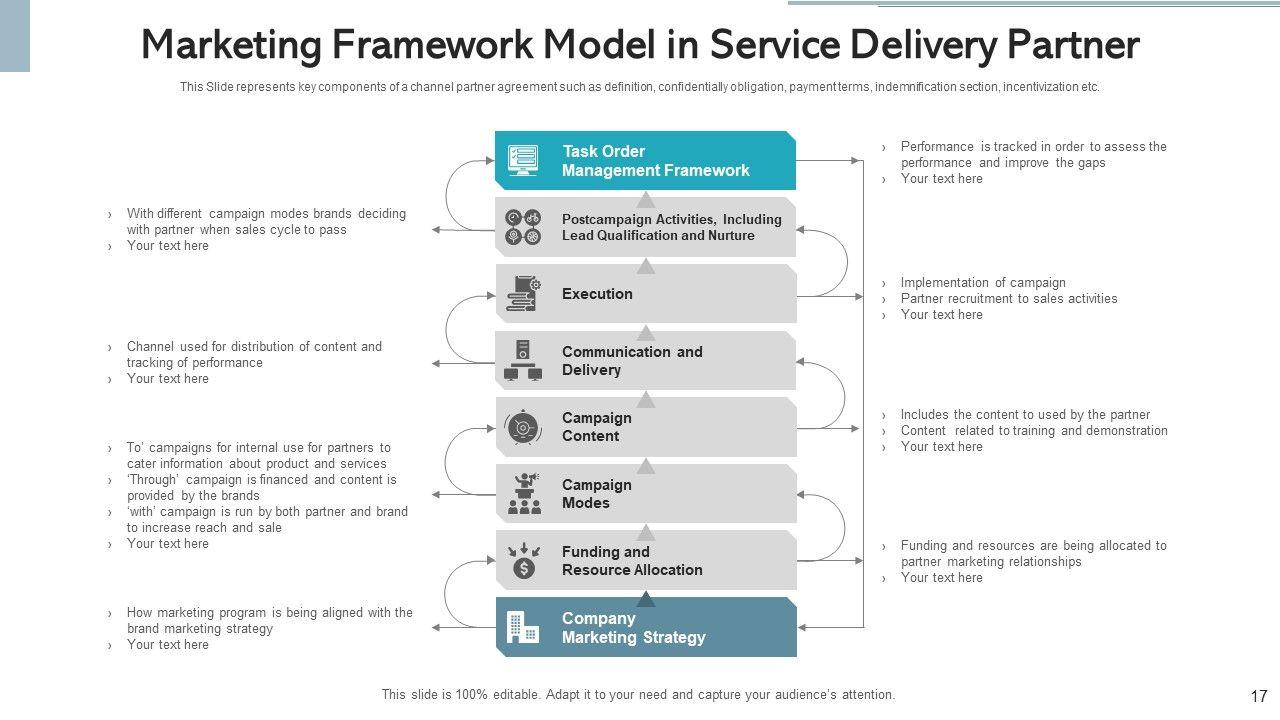 Marketing Framework Model in Service Delivery Partner

This Slide represents key components of a channel partner agreement such as definition, confidentially obligation, payment terms, indemnification section, incentivization etc.

› With different campaign modes brands deciding with partner when sales cycle to pass
› Your text here

› Channel used for distribution of content and tracking of performance
› Your text here

› To' campaigns for internal use for partners to cater information about product and services
› 'Through' campaign is financed and content is provided by the brands
› 'with' campaign is run by both partner and brand to increase reach and sale
› Your text here

› How marketing program is being aligned with the brand marketing strategy
› Your text here

Task Order Management Framework

Postcampaign Activities, Including Lead Qualification and Nurture

Execution

Communication and Delivery

Campaign Content

Campaign Modes

Funding and Resource Allocation

Company Marketing Strategy

› Performance is tracked in order to assess the performance and improve the gaps
› Your text here

› Implementation of campaign
› Partner recruitment to sales activities
› Your text here

› Includes the content to used by the partner
› Content related to training and demonstration
› Your text here

› Funding and resources are being allocated to partner marketing relationships
› Your text here

This slide is 100% editable. Adapt it to your need and capture your audience's attention.

17